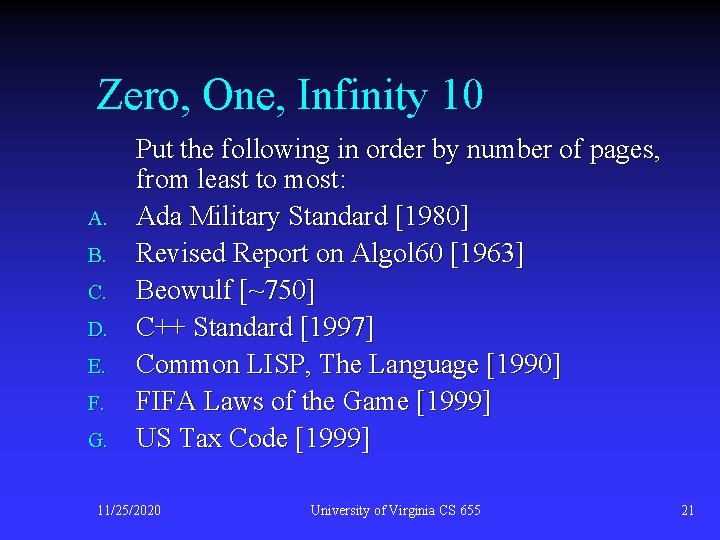 Zero, One, Infinity 10

Put the following in order by number of pages, from least to most:

A. Ada Military Standard [1980]
B. Revised Report on Algol60 [1963]
C. Beowulf [~750]
D. C++ Standard [1997]
E. Common LISP, The Language [1990]
F. FIFA Laws of the Game [1999]
G. US Tax Code [1999]

11/25/2020 University of Virginia CS 655 21